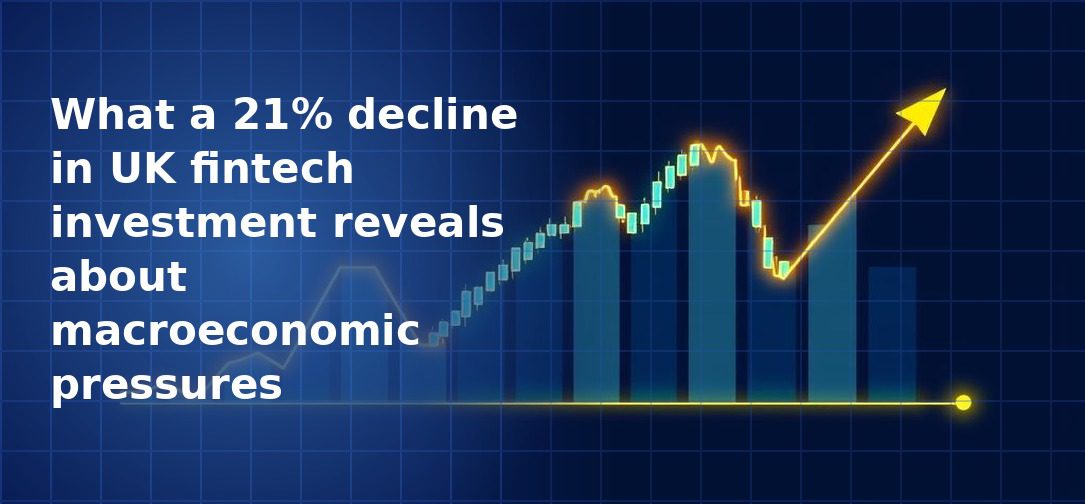 What a 21% decline in UK fintech investment reveals about macroeconomic pressures